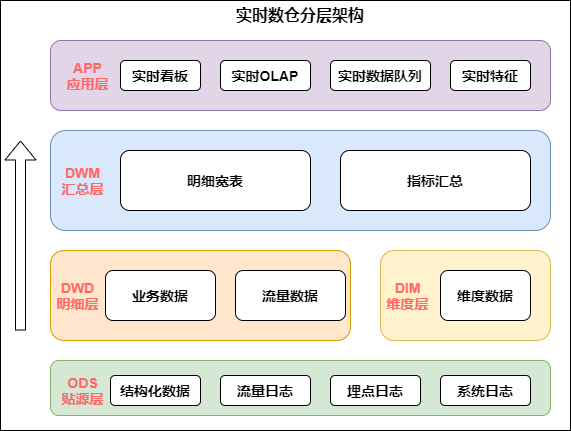 实时数仓分层架构

APP 应用层
实时看板
实时OLAP
实时数据队列
实时特征

DWM 汇总层
明细宽表
指标汇总

DWD 明细层
业务数据
流量数据

DIM 维度层
维度数据

ODS 贴源层
结构化数据
流量日志
埋点日志
系统日志